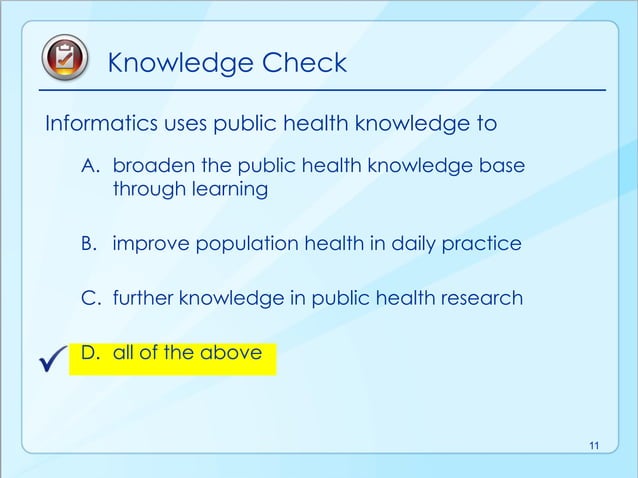 Knowledge Check

Informatics uses public health knowledge to

A. broaden the public health knowledge base through learning

B. improve population health in daily practice

C. further knowledge in public health research

✓ D. all of the above

11